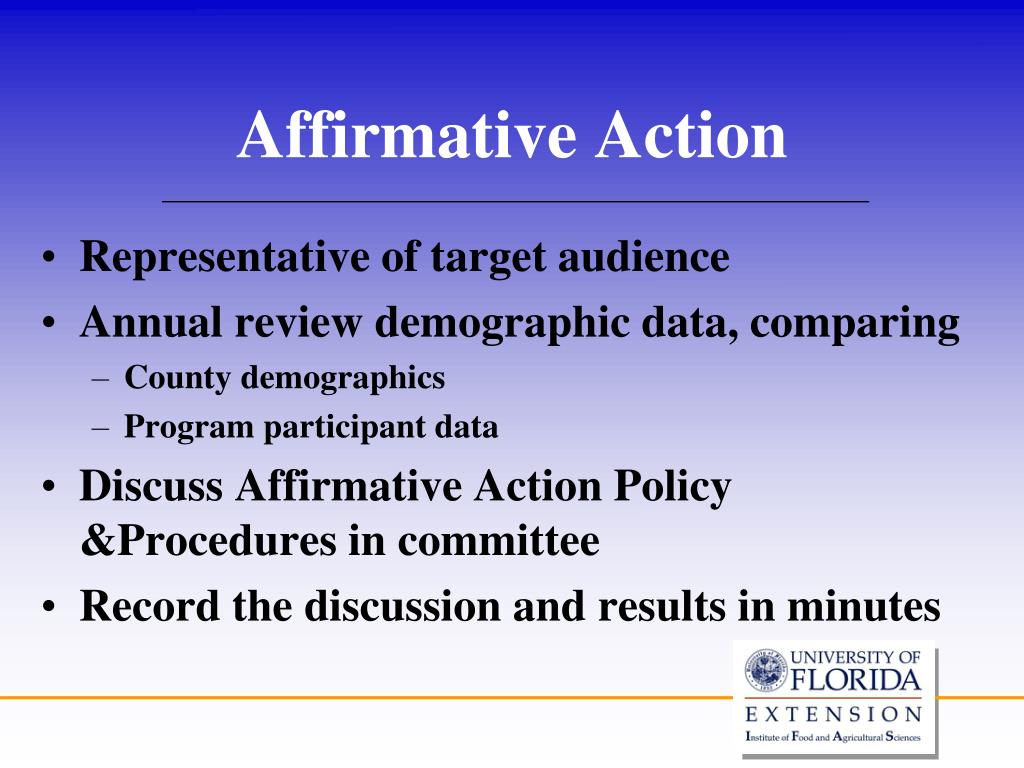 Affirmative Action

• Representative of target audience
• Annual review demographic data, comparing
  – County demographics
  – Program participant data
• Discuss Affirmative Action Policy &Procedures in committee
• Record the discussion and results in minutes

UNIVERSITY OF FLORIDA
EXTENSION
Institute of Food and Agricultural Sciences